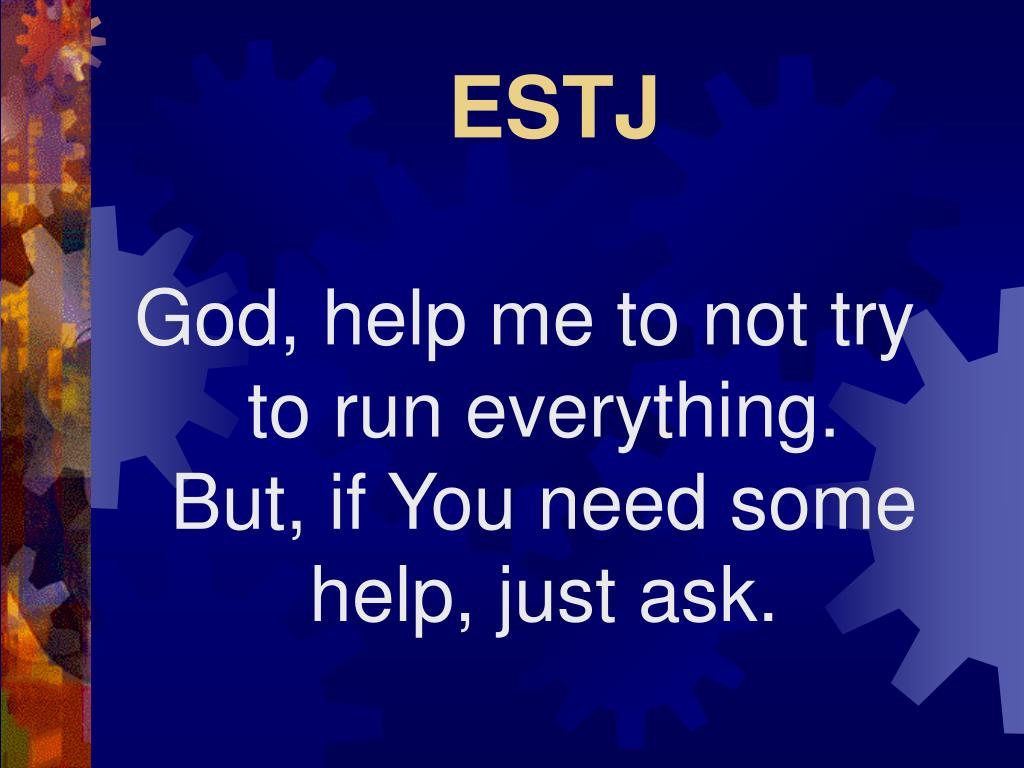 ESTJ

God, help me to not try to run everything. But, if You need some help, just ask.